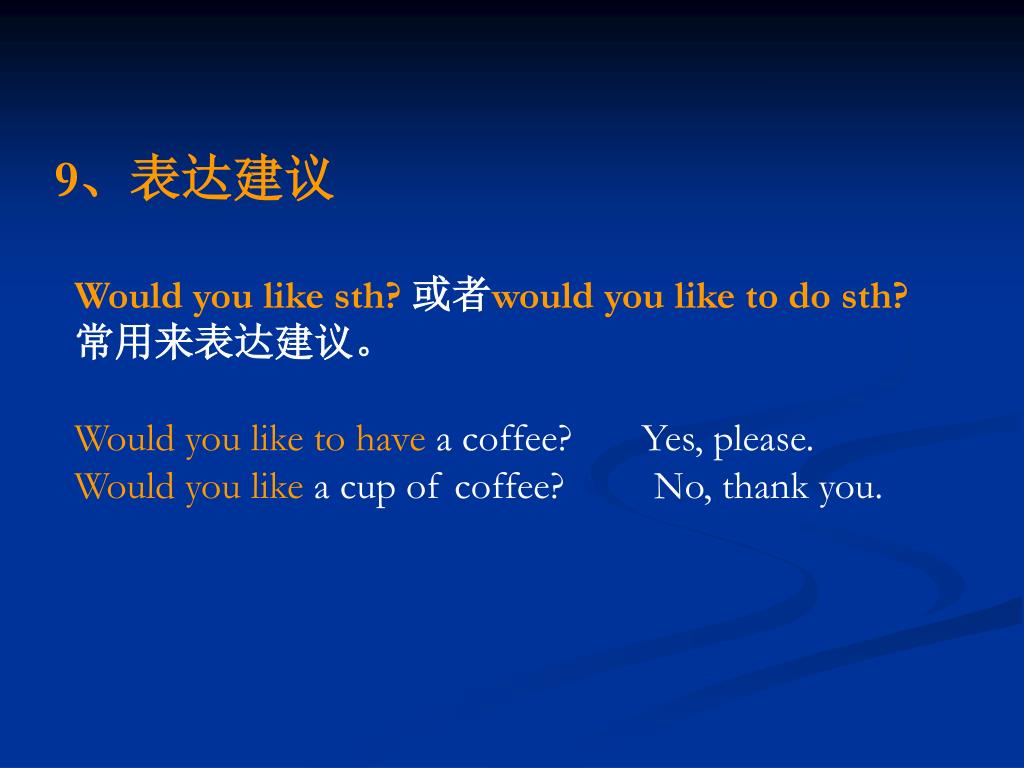 9、表达建议

Would you like sth? 或者would you like to do sth? 常用来表达建议。

Would you like to have a coffee?   Yes, please.
Would you like a cup of coffee?   No, thank you.